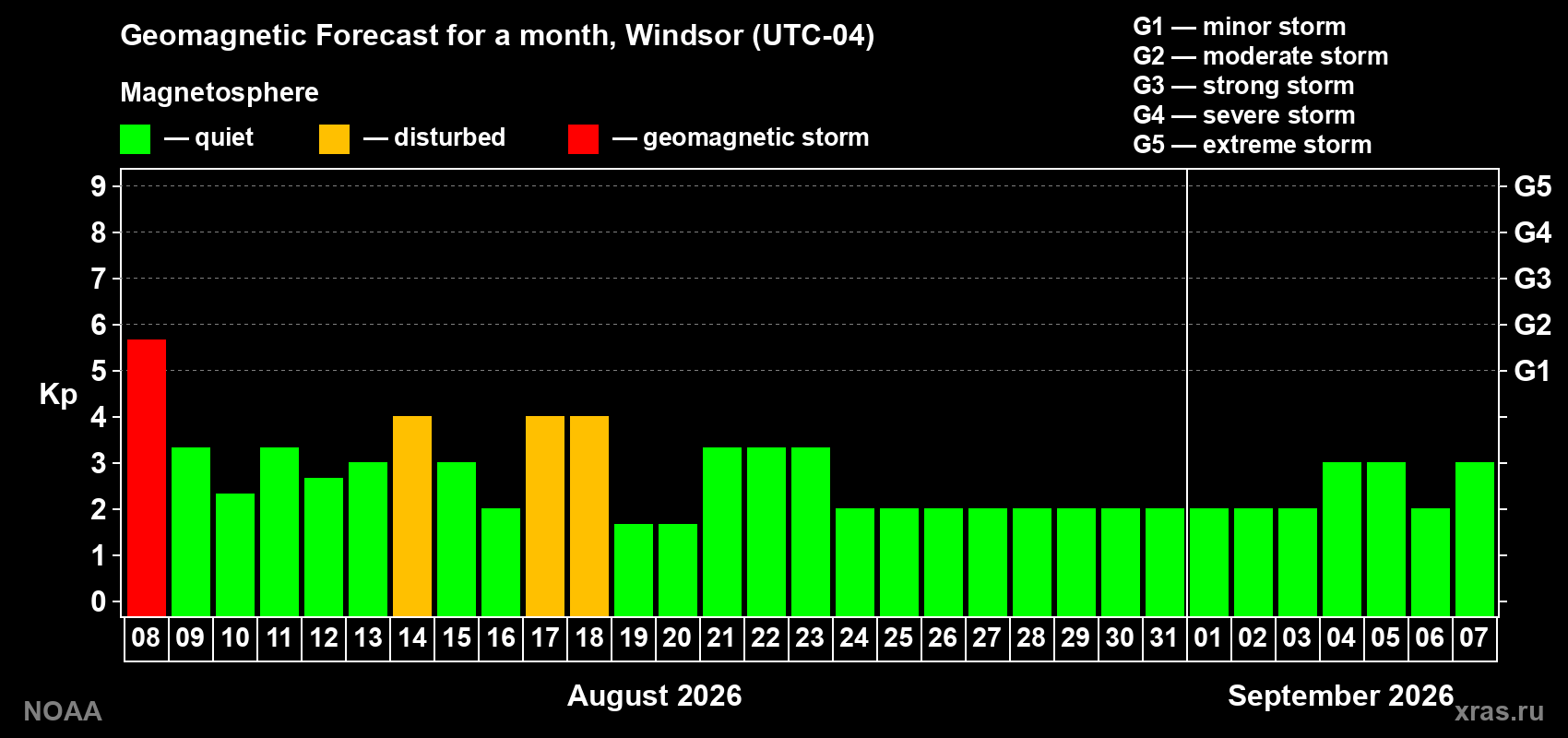 Geomagnetic Forecast for a month, Windsor (UTC-04)

Magnetosphere

— quiet — disturbed — geomagnetic storm

G1 — minor storm
G2 — moderate storm
G3 — strong storm
G4 — severe storm
G5 — extreme storm

Kp

9 8 7 6 5 4 3 2 1 0

G5 G4 G3 G2 G1

08 09 10 11 12 13 14 15 16 17 18 19 20 21 22 23 24 25 26 27 28 29 30 31 01 02 03 04 05 06 07

August 2026

September 2026

NOAA

xras.ru